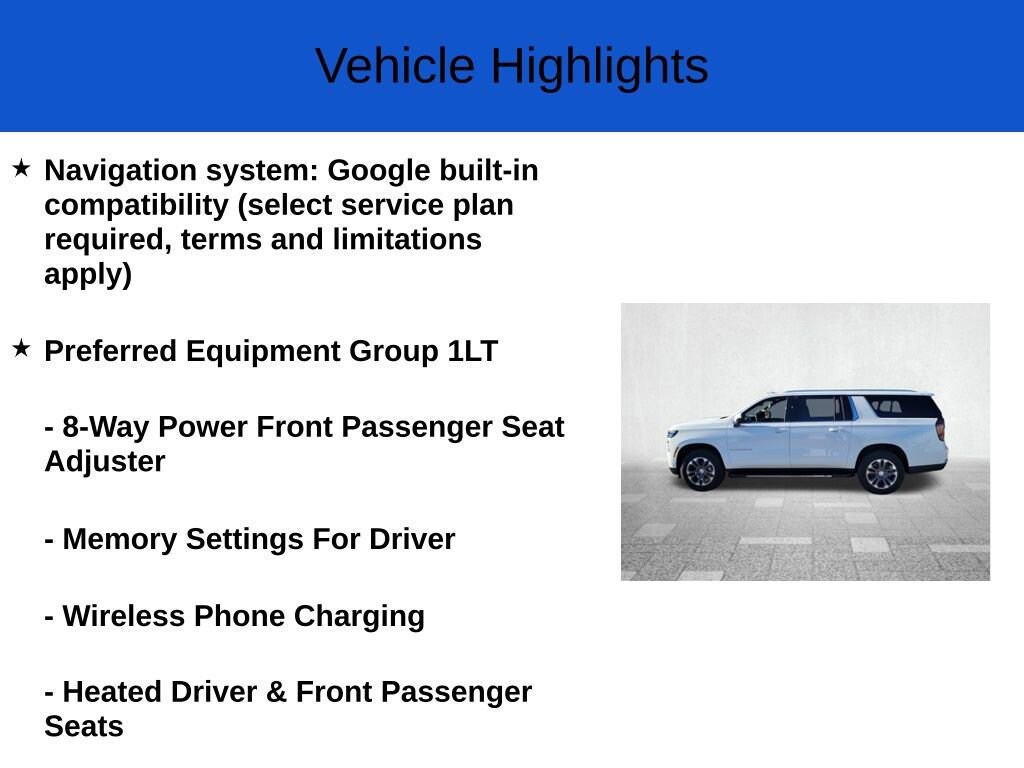 Vehicle Highlights

★ Navigation system: Google built-in compatibility (select service plan required, terms and limitations apply)

★ Preferred Equipment Group 1LT

- 8-Way Power Front Passenger Seat Adjuster

- Memory Settings For Driver

- Wireless Phone Charging

- Heated Driver & Front Passenger Seats